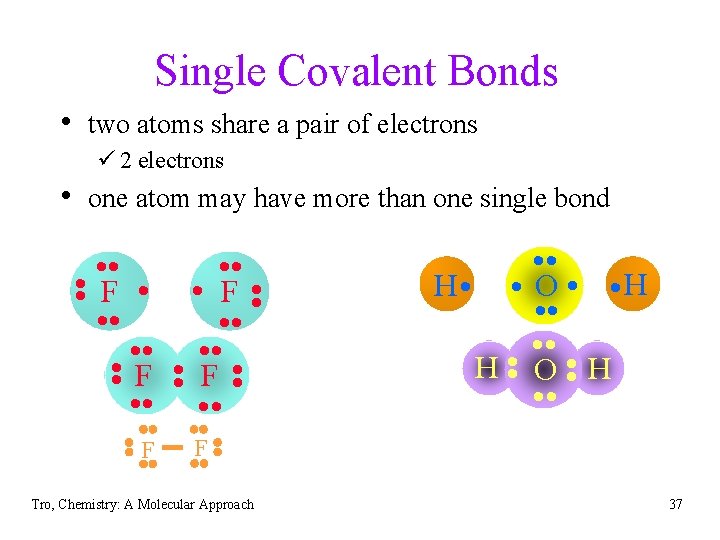 Single Covalent Bonds

• two atoms share a pair of electrons
  ✓ 2 electrons
• one atom may have more than one single bond

F F

F F

F — F

H O H

H O H

Tro, Chemistry: A Molecular Approach

37